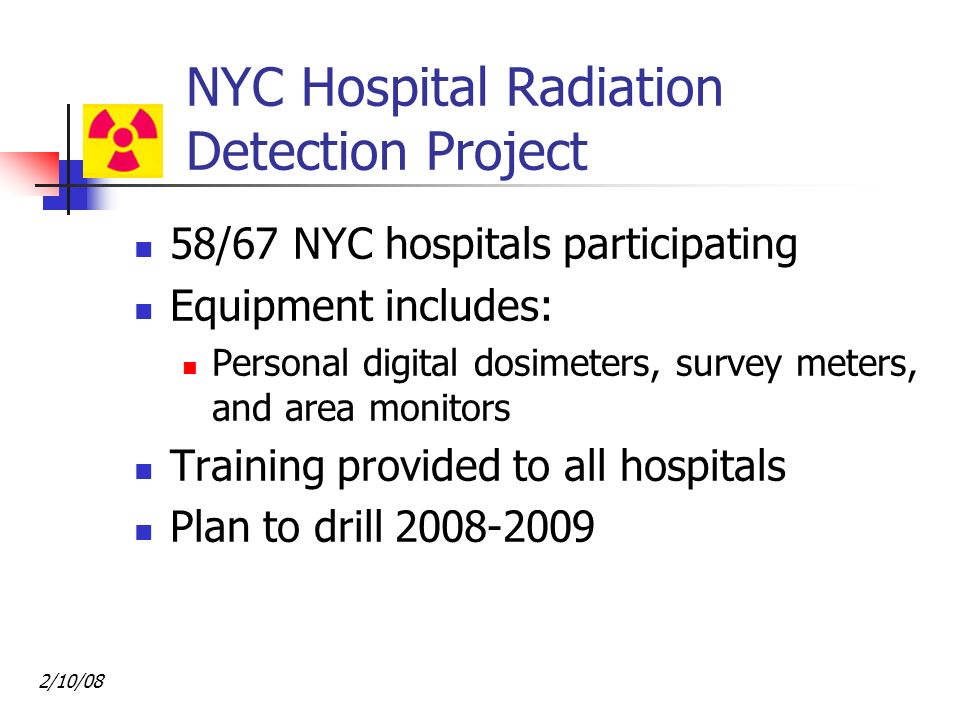 NYC Hospital Radiation Detection Project

- 58/67 NYC hospitals participating
- Equipment includes:
  - Personal digital dosimeters, survey meters, and area monitors
- Training provided to all hospitals
- Plan to drill 2008-2009

2/10/08